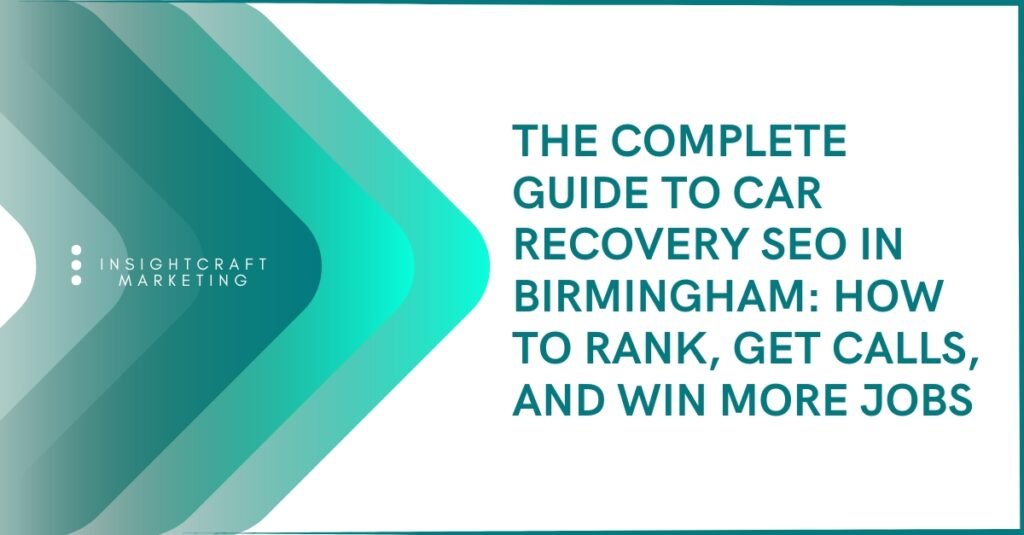 INSIGHTCRAFT
MARKETING

THE COMPLETE GUIDE TO CAR RECOVERY SEO IN BIRMINGHAM: HOW TO RANK, GET CALLS, AND WIN MORE JOBS